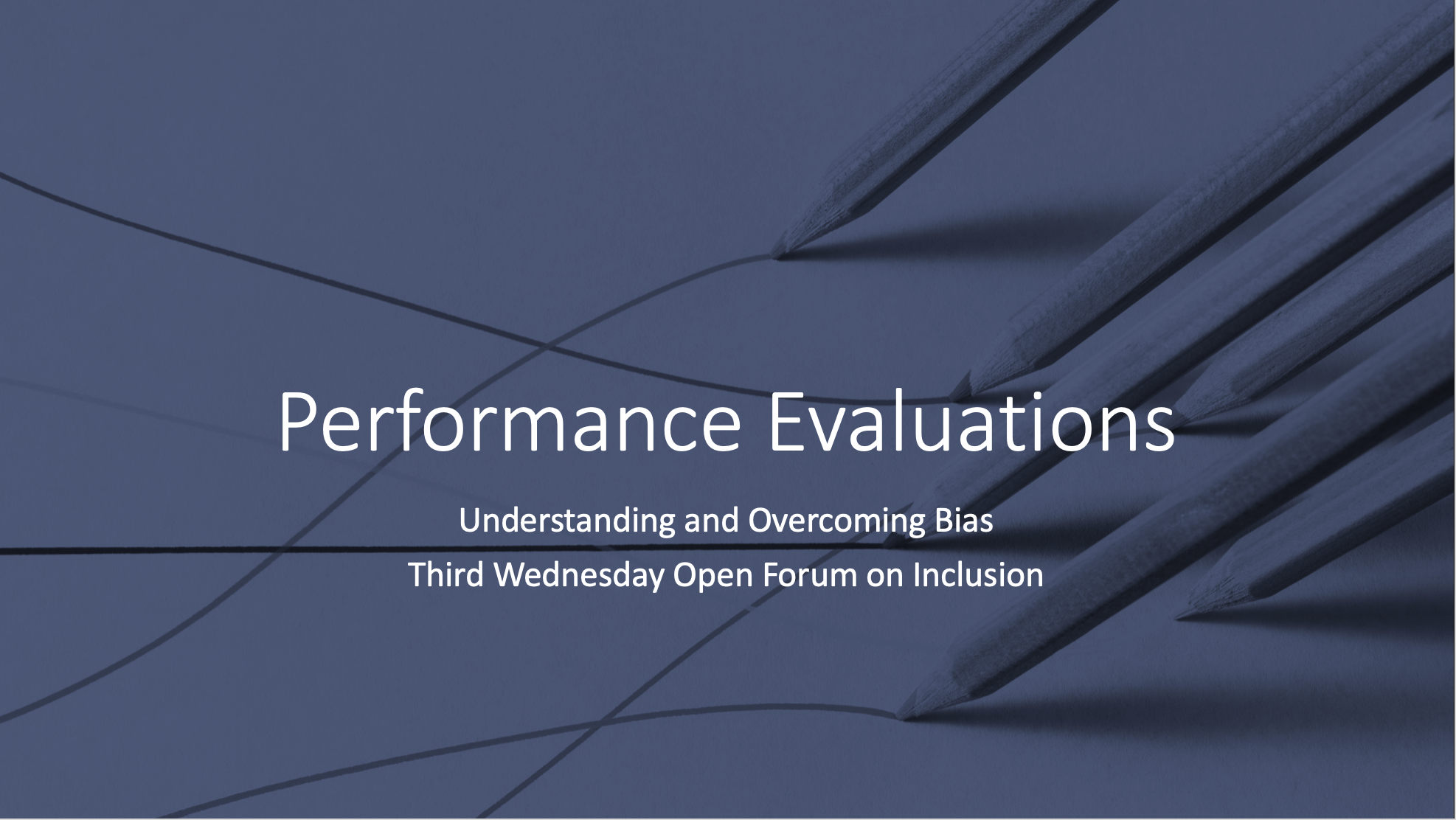 Performance Evaluations

Understanding and Overcoming Bias
Third Wednesday Open Forum on Inclusion